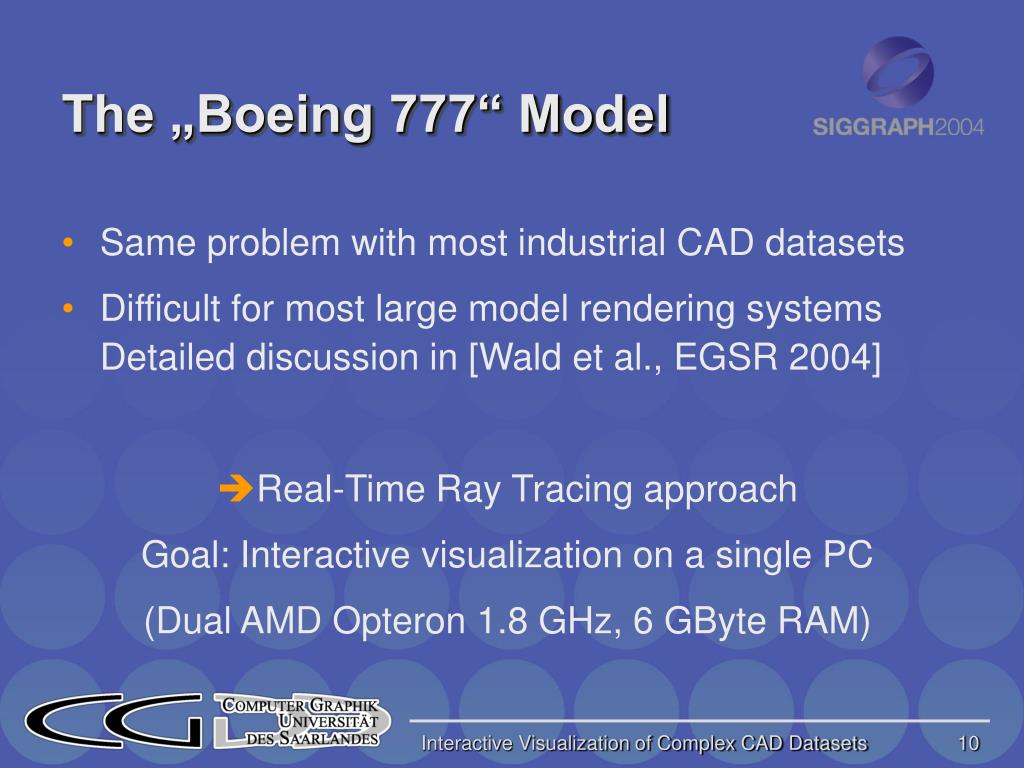 The „Boeing 777“ Model

SIGGRAPH2004

• Same problem with most industrial CAD datasets
• Difficult for most large model rendering systems
Detailed discussion in [Wald et al., EGSR 2004]

➔Real-Time Ray Tracing approach
Goal: Interactive visualization on a single PC
(Dual AMD Opteron 1.8 GHz, 6 GByte RAM)

CGL COMPUTER GRAPHIK UNIVERSITÄT DES SAARLANDES

Interactive Visualization of Complex CAD Datasets 10